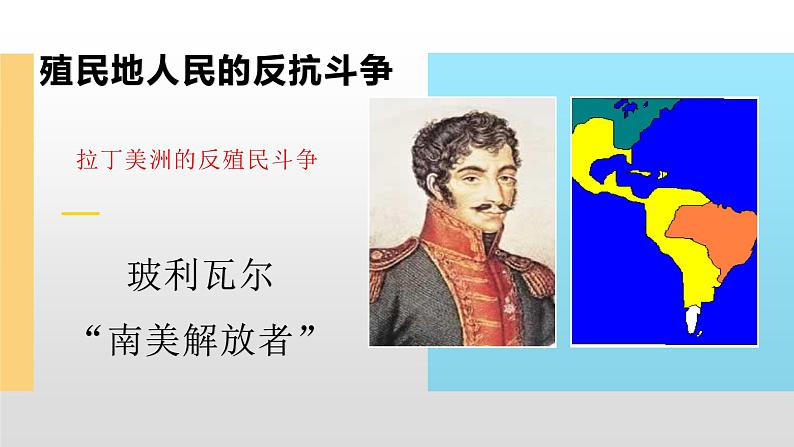 殖民地人民的反抗斗争

拉丁美洲的反殖民斗争

玻利瓦尔
“南美解放者”